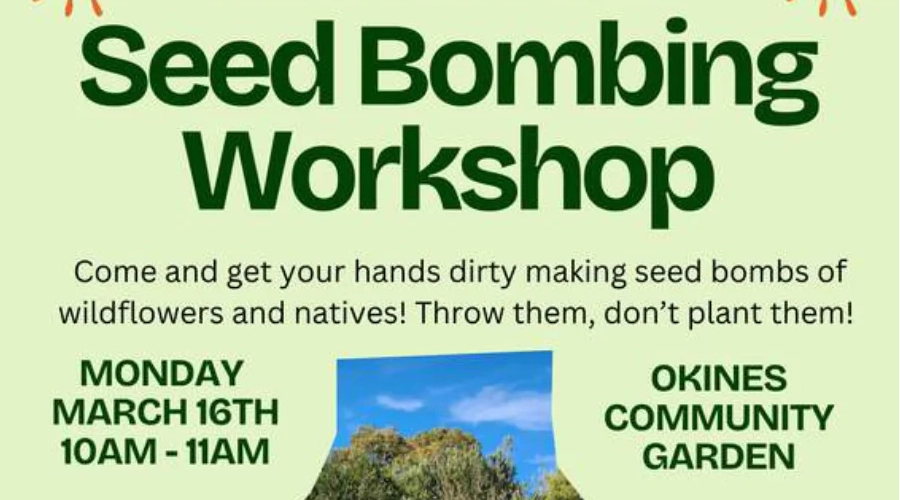 Seed Bombing Workshop

Come and get your hands dirty making seed bombs of wildflowers and natives! Throw them, don't plant them!

MONDAY
MARCH 16TH
10AM - 11AM

OKINES
COMMUNITY
GARDEN